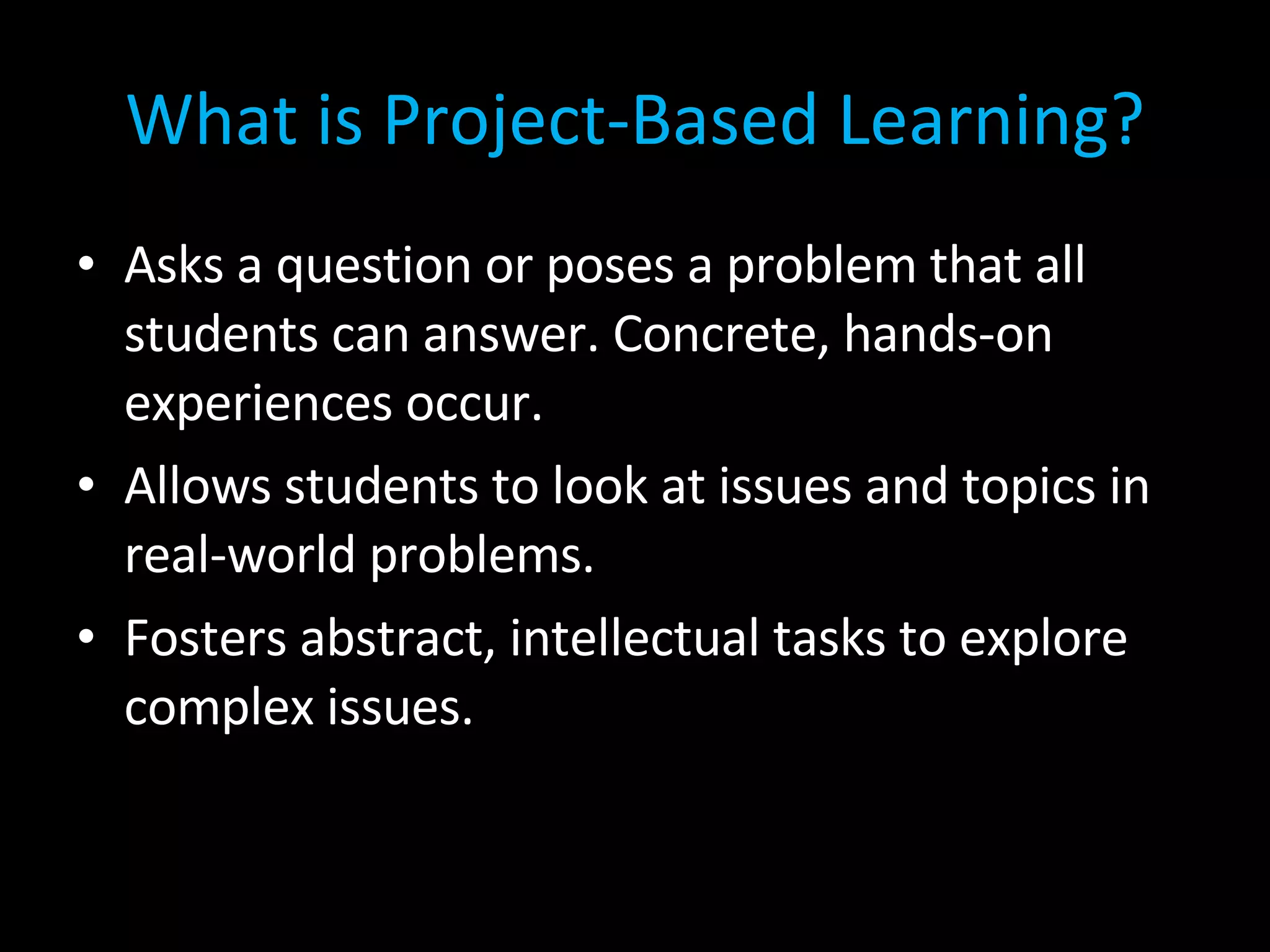 What is Project-Based Learning?

• Asks a question or poses a problem that all students can answer. Concrete, hands-on experiences occur.
• Allows students to look at issues and topics in real-world problems.
• Fosters abstract, intellectual tasks to explore complex issues.